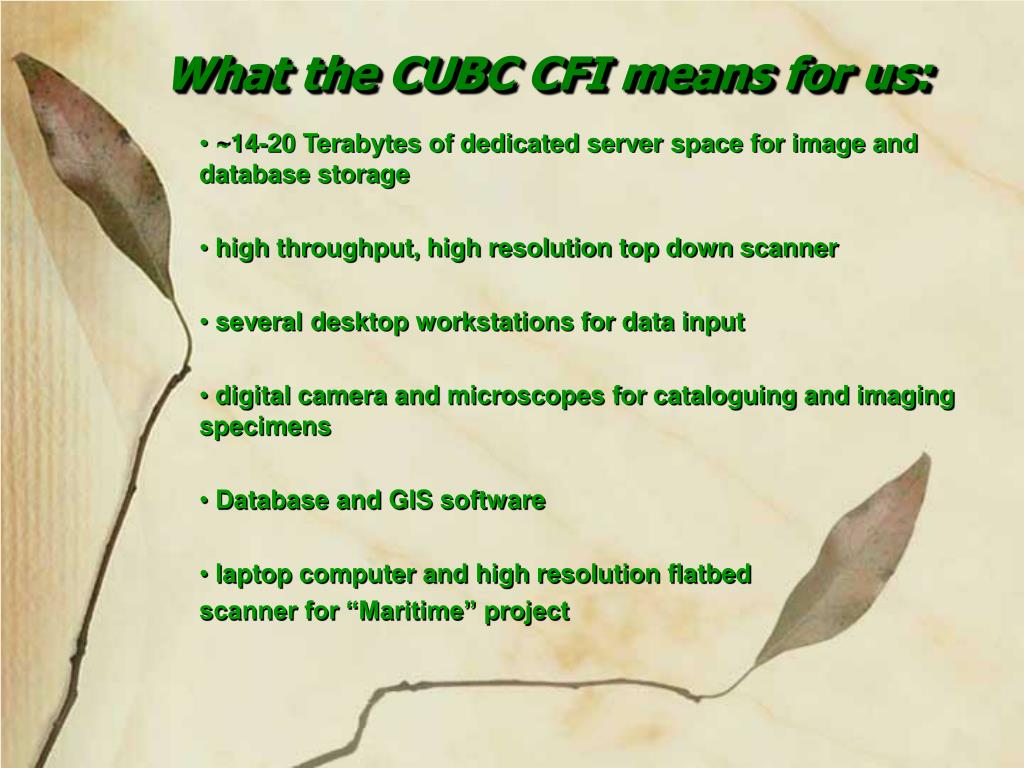 What the CUBC CFI means for us:

• ~14-20 Terabytes of dedicated server space for image and database storage

• high throughput, high resolution top down scanner

• several desktop workstations for data input

• digital camera and microscopes for cataloguing and imaging specimens

• Database and GIS software

• laptop computer and high resolution flatbed scanner for “Maritime” project